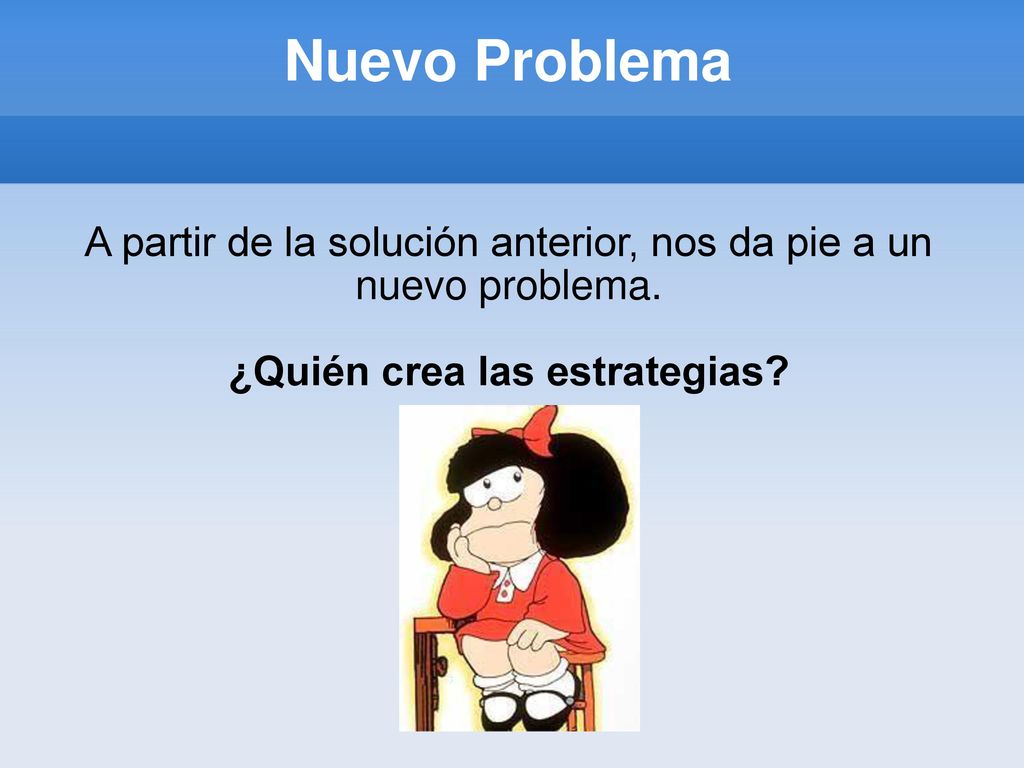 Nuevo Problema

A partir de la solución anterior, nos da pie a un nuevo problema.

¿Quién crea las estrategias?